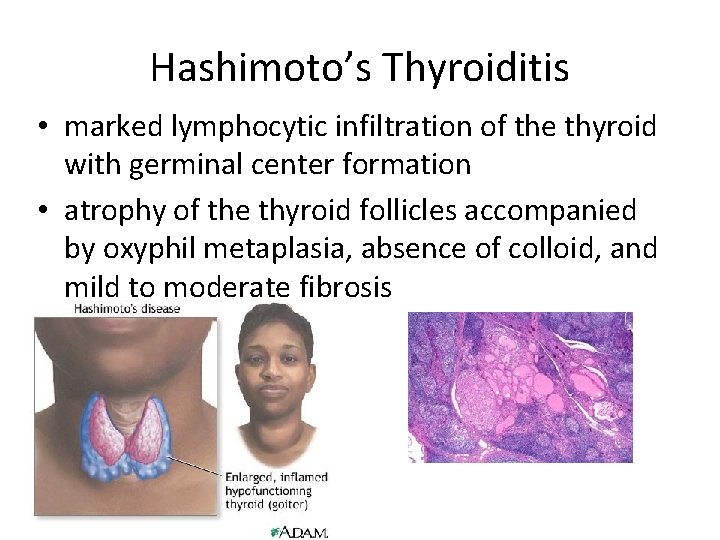 Hashimoto's Thyroiditis

• marked lymphocytic infiltration of the thyroid with germinal center formation

• atrophy of the thyroid follicles accompanied by oxyphil metaplasia, absence of colloid, and mild to moderate fibrosis

Hashimoto's disease

Enlarged, inflamed hypofunctioning thyroid (goiter)

A.D.A.M.